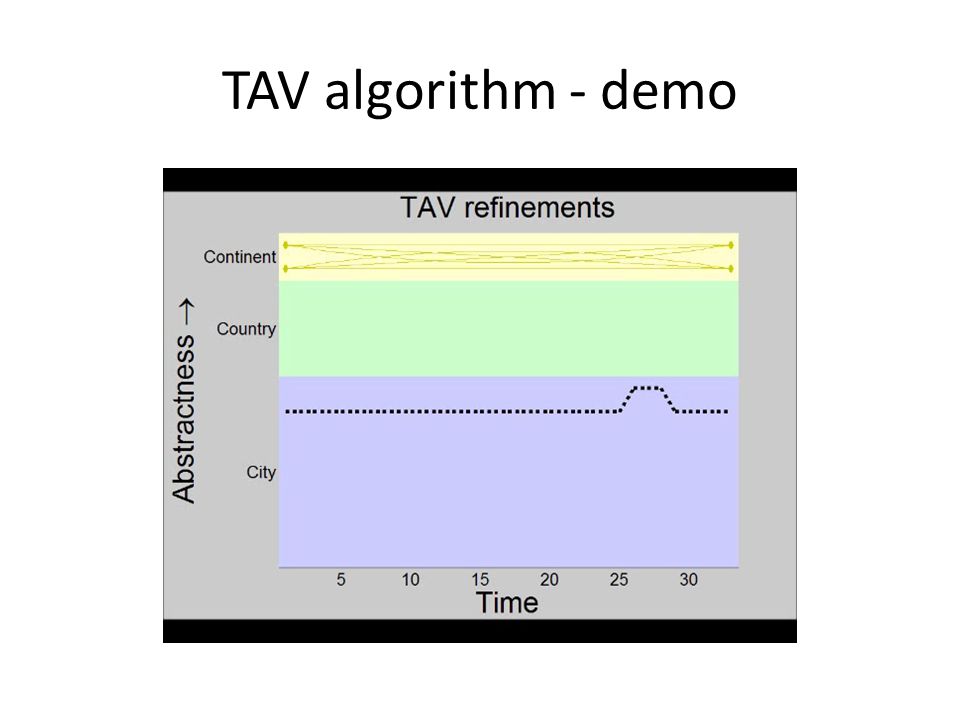 TAV algorithm - demo

TAV refinements

Abstractness →

Continent

Country

City

5 10 15 20 25 30

Time